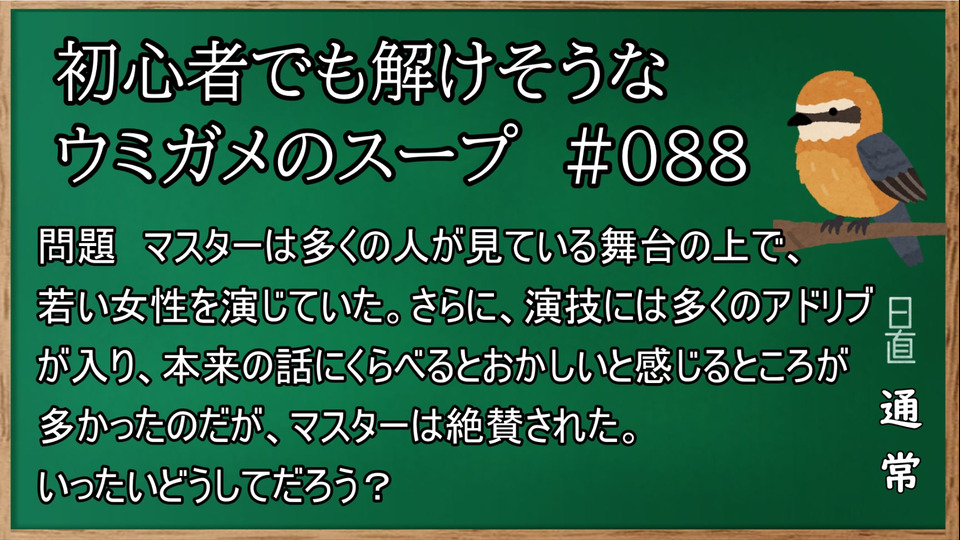 初心者でも解けそうな
ウミガメのスープ　#088

問題　マスターは多くの人が見ている舞台の上で、若い女性を演じていた。さらに、演技には多くのアドリブが入り、本来の話にくらべるとおかしいと感じるところが多かったのだが、マスターは絶賛された。
いったいどうしてだろう？

日直
通常